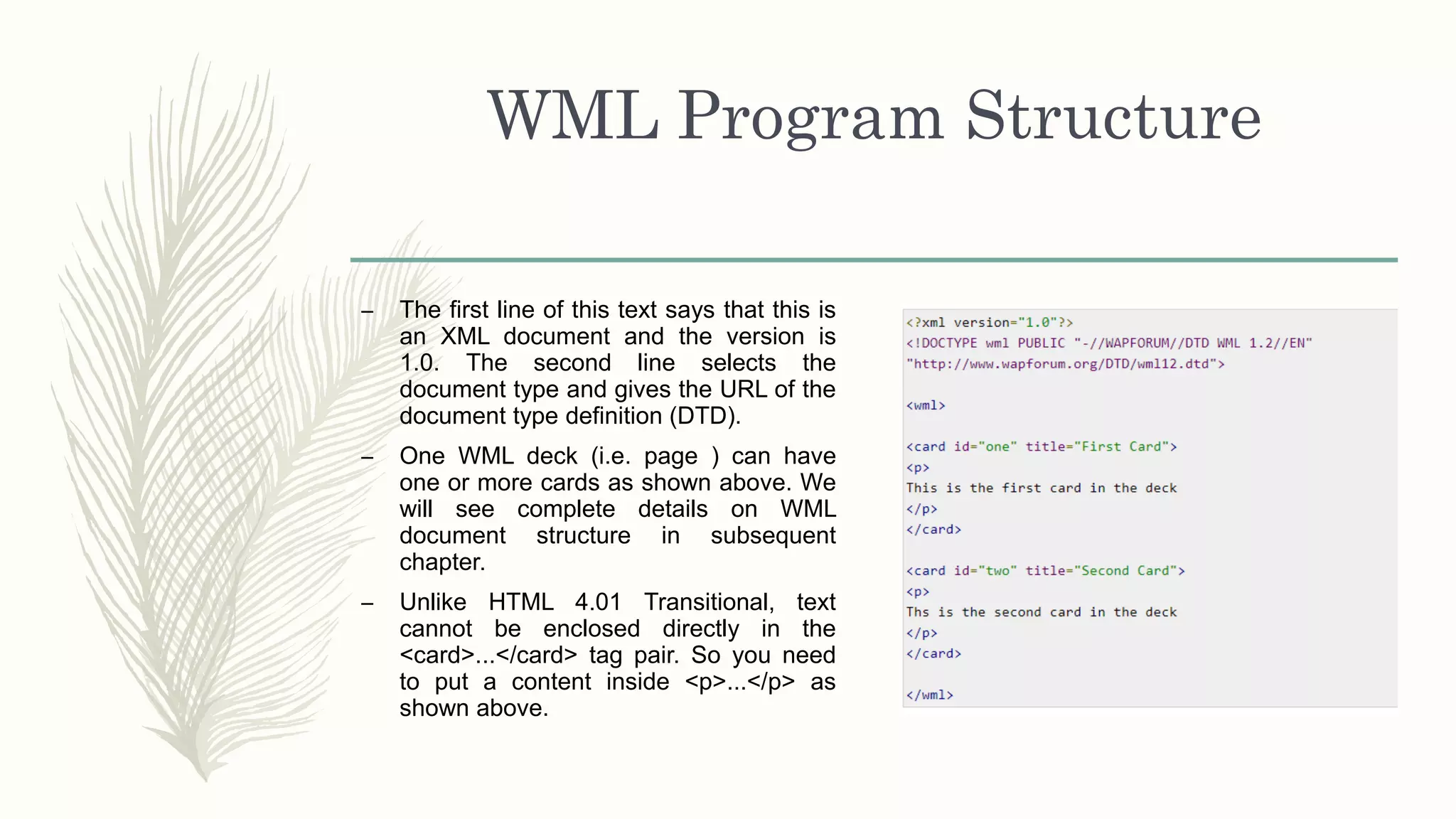 WML Program Structure

– The first line of this text says that this is an XML document and the version is 1.0. The second line selects the document type and gives the URL of the document type definition (DTD).

– One WML deck (i.e. page ) can have one or more cards as shown above. We will see complete details on WML document structure in subsequent chapter.

– Unlike HTML 4.01 Transitional, text cannot be enclosed directly in the <card>...</card> tag pair. So you need to put a content inside <p>...</p> as shown above.

<?xml version="1.0"?>
<!DOCTYPE wml PUBLIC "-//WAPFORUM//DTD WML 1.2//EN"
"http://www.wapforum.org/DTD/wml12.dtd">

<wml>

<card id="one" title="First Card">
<p>
This is the first card in the deck
</p>
</card>

<card id="two" title="Second Card">
<p>
Ths is the second card in the deck
</p>
</card>

</wml>